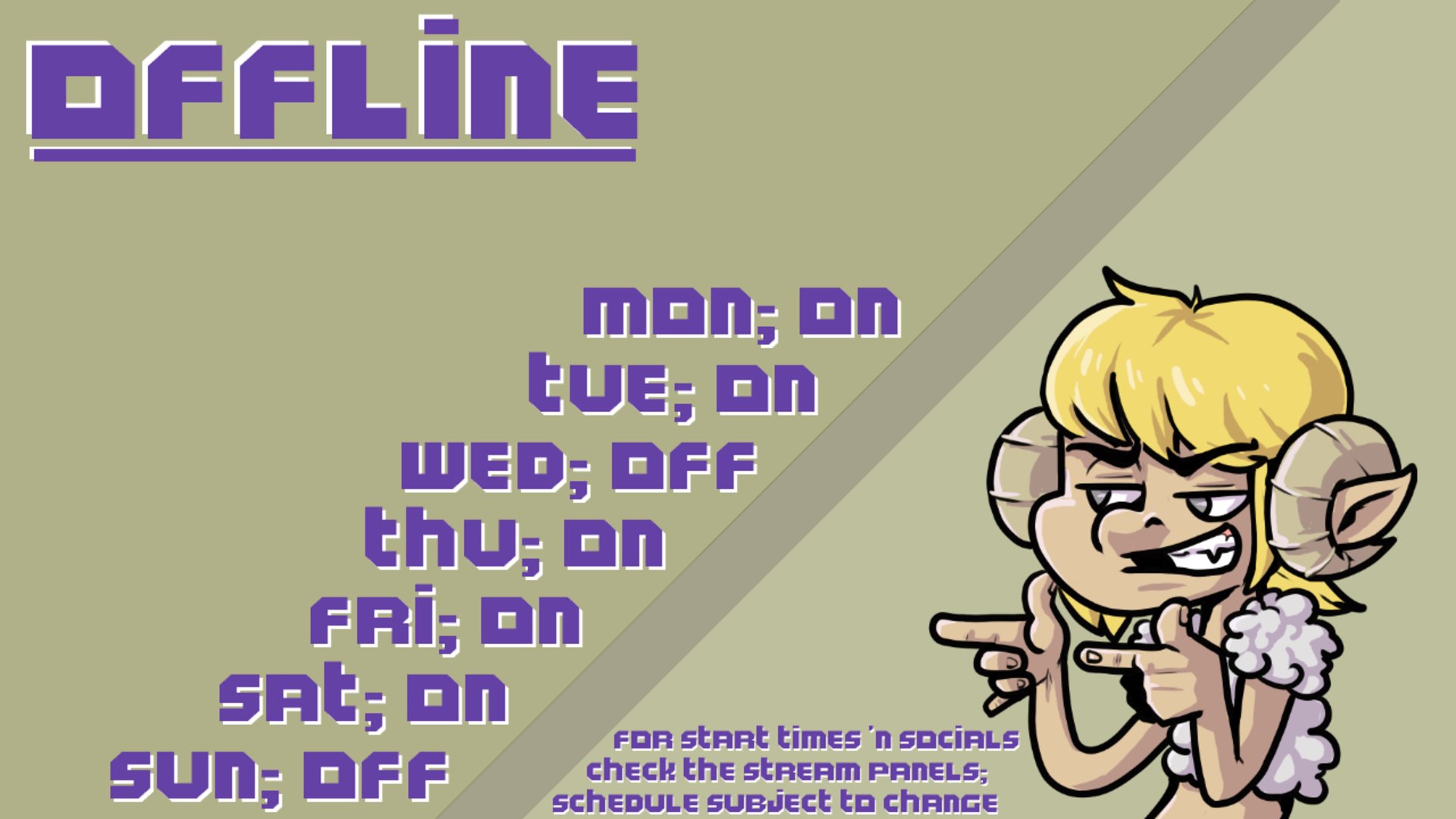 OFFLINE

MON; ON
TUE; ON
WED; OFF
THU; ON
FRI; ON
SAT; ON
SUN; OFF

FOR START TIMES 'N SOCIALS
CHECK THE STREAM PANELS;
SCHEDULE SUBJECT TO CHANGE